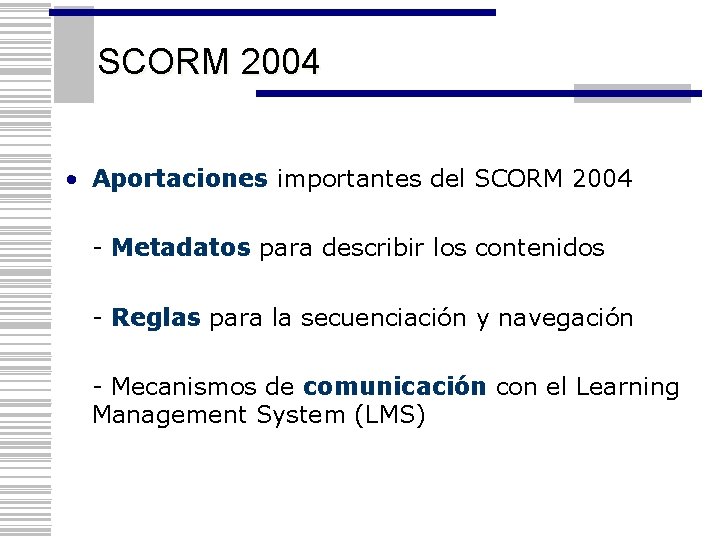 SCORM 2004

• Aportaciones importantes del SCORM 2004

- Metadatos para describir los contenidos

- Reglas para la secuenciación y navegación

- Mecanismos de comunicación con el Learning Management System (LMS)